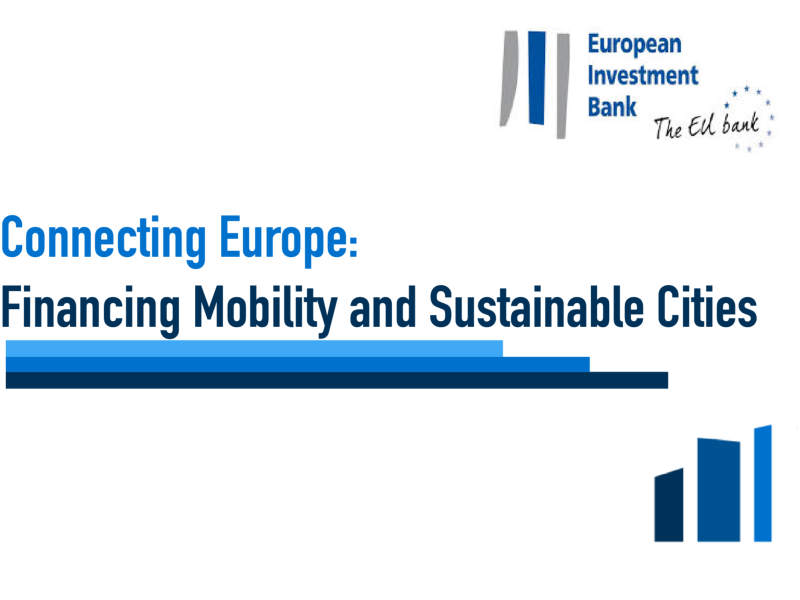 European Investment Bank
The EU bank

Connecting Europe:
Financing Mobility and Sustainable Cities